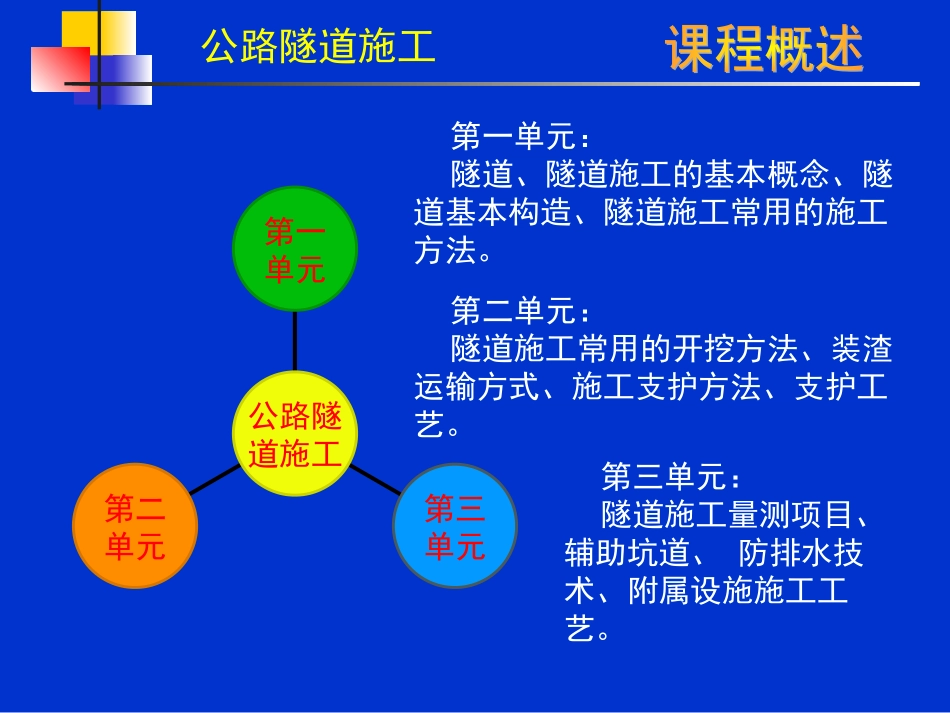 公路隧道施工

课程概述

第一单元

公路隧道施工

第二单元

第三单元

第一单元：
隧道、隧道施工的基本概念、隧道基本构造、隧道施工常用的施工方法。

第二单元：
隧道施工常用的开挖方法、装渣运输方式、施工支护方法、支护工艺。

第三单元：
隧道施工量测项目、辅助坑道、 防排水技术、附属设施施工工艺。